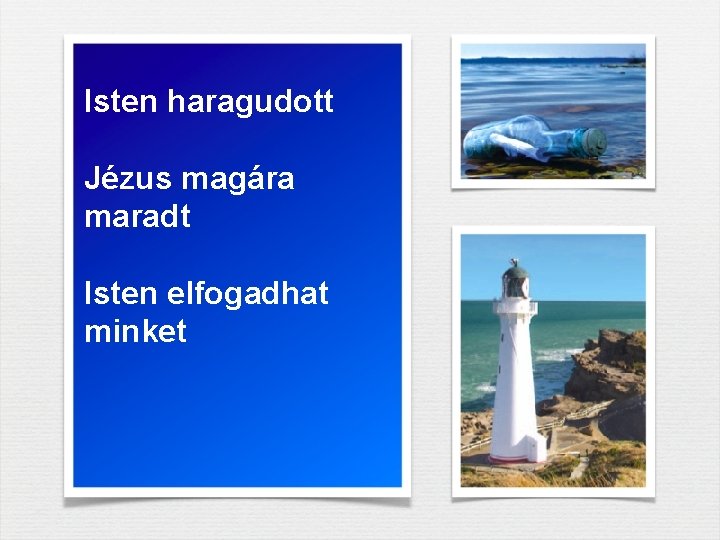 Isten haragudott

Jézus magára maradt

Isten elfogadhat minket